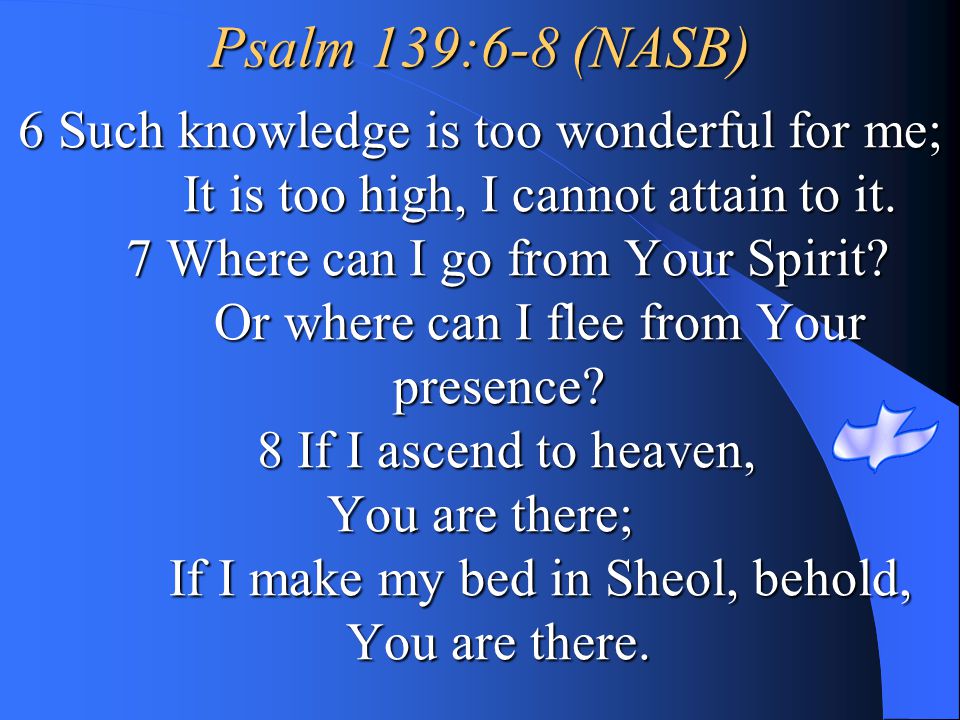 Psalm 139:6-8 (NASB)

6 Such knowledge is too wonderful for me;
It is too high, I cannot attain to it.
7 Where can I go from Your Spirit?
Or where can I flee from Your presence?
8 If I ascend to heaven,
You are there;
If I make my bed in Sheol, behold,
You are there.